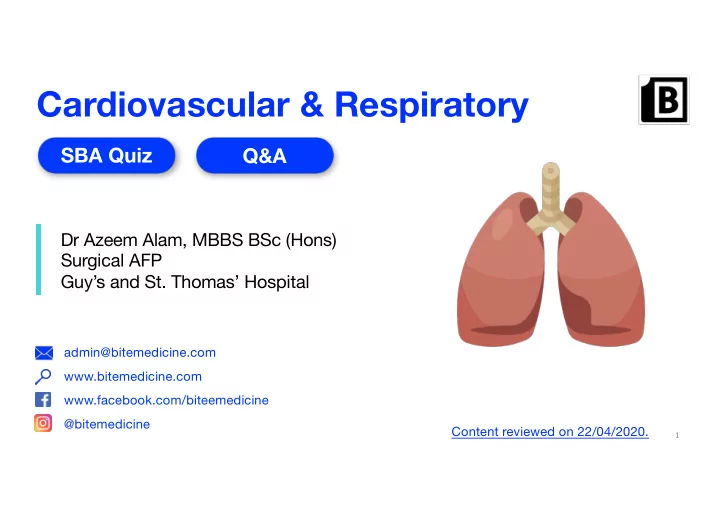 Cardiovascular & Respiratory

B

SBA Quiz

Q&A

Dr Azeem Alam, MBBS BSc (Hons)
Surgical AFP
Guy's and St. Thomas' Hospital

admin@bitemedicine.com

www.bitemedicine.com

www.facebook.com/biteemedicine

@bitemedicine

Content reviewed on 22/04/2020.

1